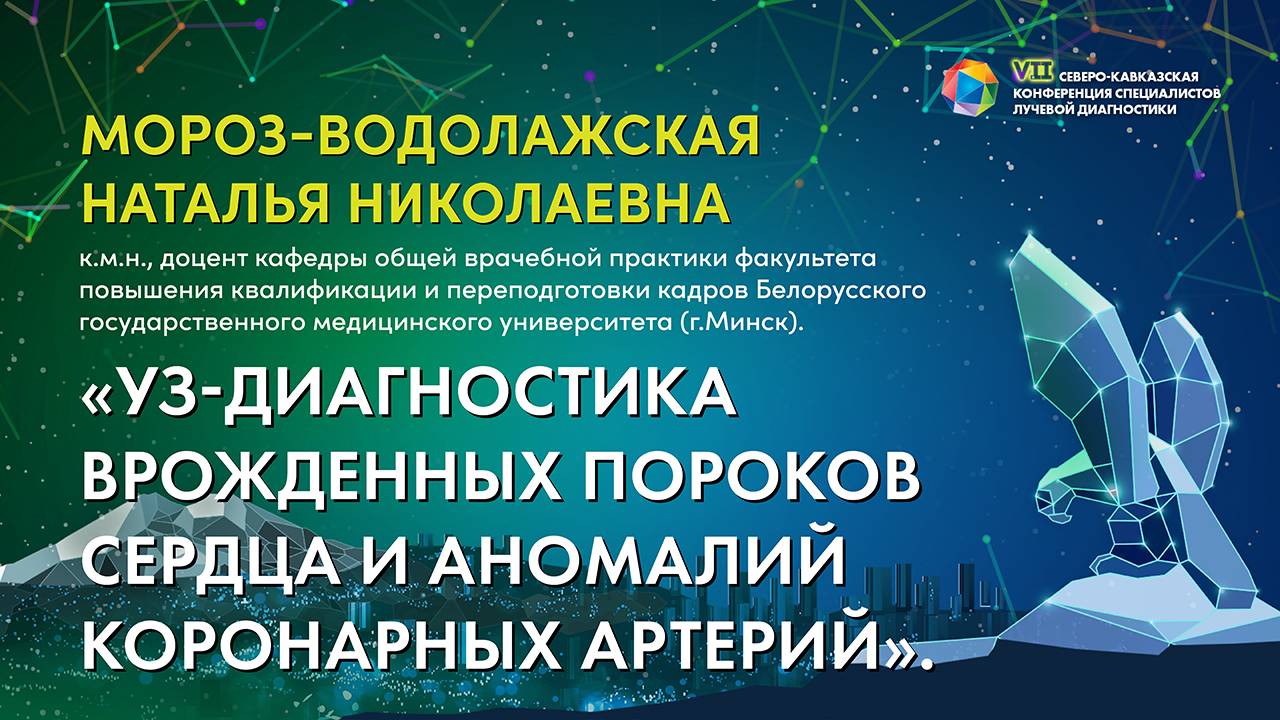 VII СЕВЕРО-КАВКАЗСКАЯ КОНФЕРЕНЦИЯ СПЕЦИАЛИСТОВ ЛУЧЕВОЙ ДИАГНОСТИКИ

МОРОЗ-ВОДОЛАЖСКАЯ НАТАЛЬЯ НИКОЛАЕВНА

к.м.н., доцент кафедры общей врачебной практики факультета повышения квалификации и переподготовки кадров Белорусского государственного медицинского университета (г.Минск).

«УЗ-ДИАГНОСТИКА ВРОЖДЕННЫХ ПОРОКОВ СЕРДЦА И АНОМАЛИЙ КОРОНАРНЫХ АРТЕРИЙ».